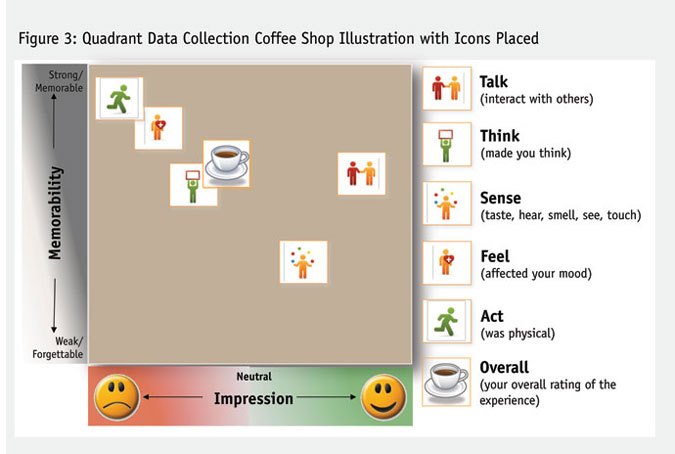 Figure 3: Quadrant Data Collection Coffee Shop Illustration with Icons Placed

Strong/ Memorable

Memorability

Weak/ Forgettable

Neutral

Impression

Talk
(interact with others)

Think
(made you think)

Sense
(taste, hear, smell, see, touch)

Feel
(affected your mood)

Act
(was physical)

Overall
(your overall rating of the experience)